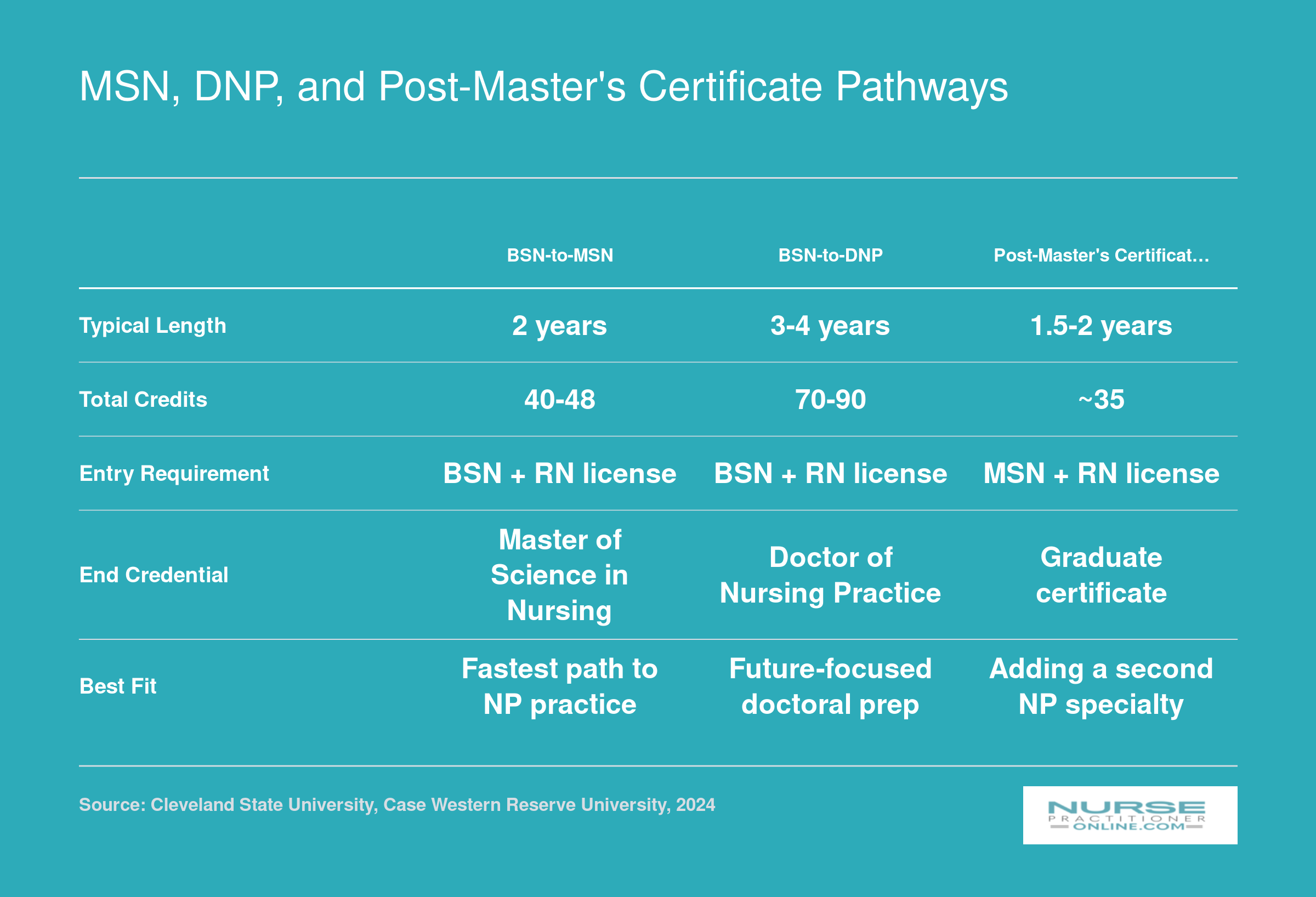 MSN, DNP, and Post-Master's Certificate Pathways

| | BSN-to-MSN | BSN-to-DNP | Post-Master's Certificat... |
|---|---|---|---|
| Typical Length | 2 years | 3-4 years | 1.5-2 years |
| Total Credits | 40-48 | 70-90 | ~35 |
| Entry Requirement | BSN + RN license | BSN + RN license | MSN + RN license |
| End Credential | Master of Science in Nursing | Doctor of Nursing Practice | Graduate certificate |
| Best Fit | Fastest path to NP practice | Future-focused doctoral prep | Adding a second NP specialty |

Source: Cleveland State University, Case Western Reserve University, 2024

NURSE PRACTITIONER ONLINE.COM